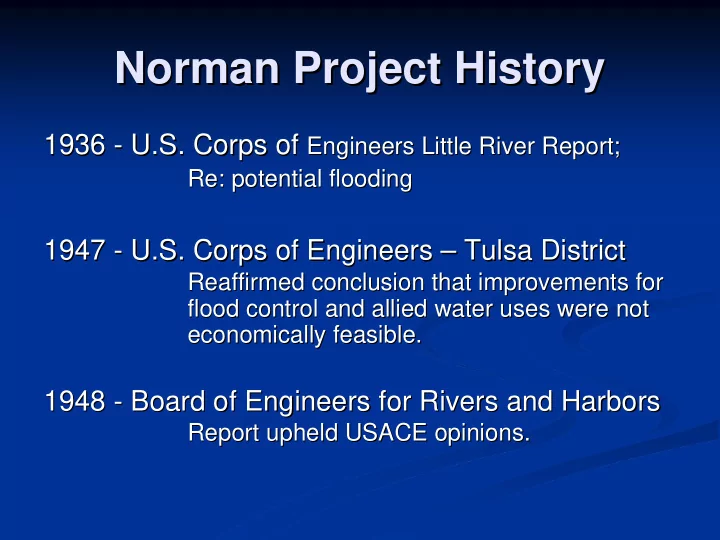 Norman Project History

1936 - U.S. Corps of Engineers Little River Report;
Re: potential flooding

1947 - U.S. Corps of Engineers – Tulsa District
Reaffirmed conclusion that improvements for flood control and allied water uses were not economically feasible.

1948 - Board of Engineers for Rivers and Harbors
Report upheld USACE opinions.